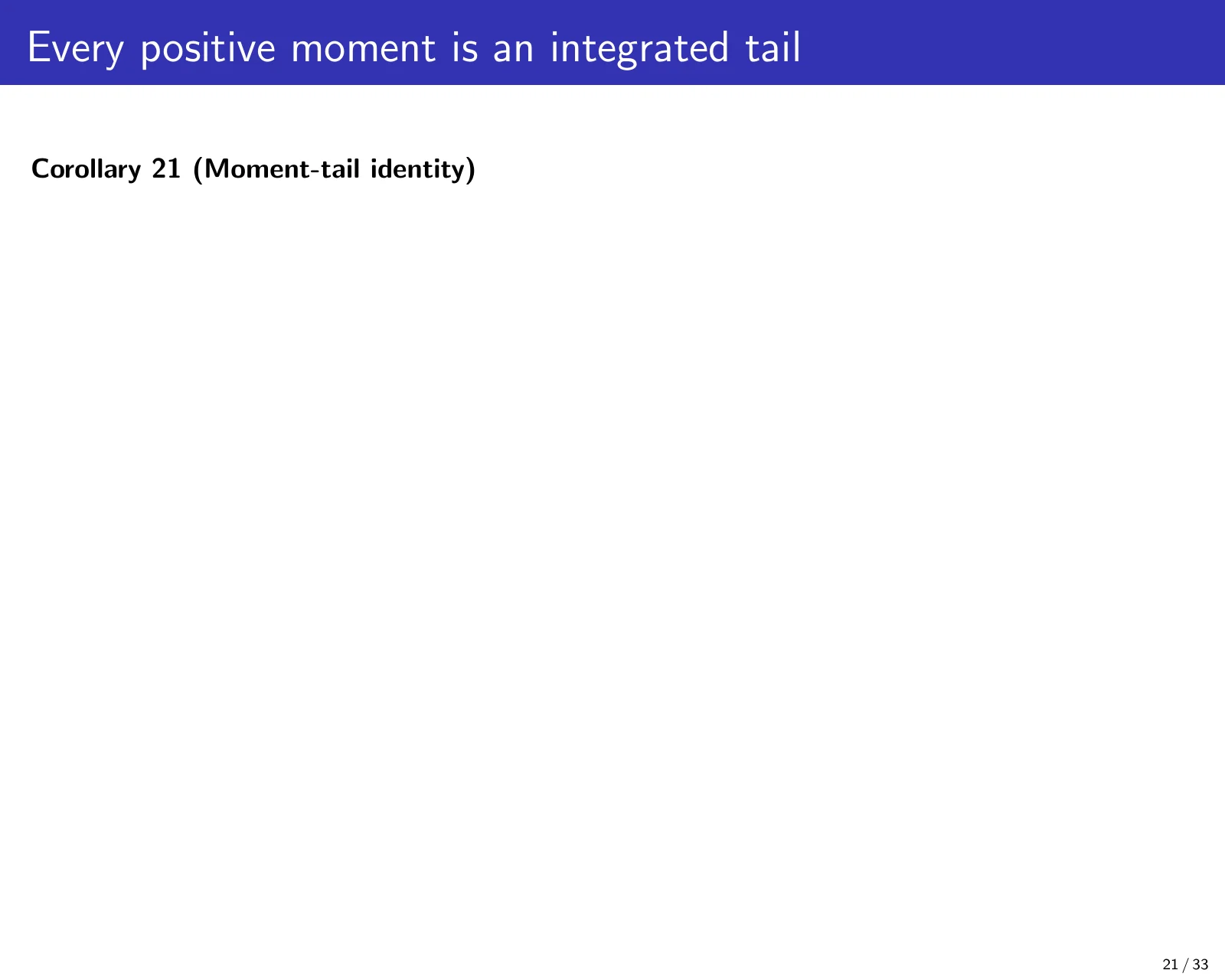 Every positive moment is an integrated tail

Corollary 21 (Moment-tail identity)

21 / 33